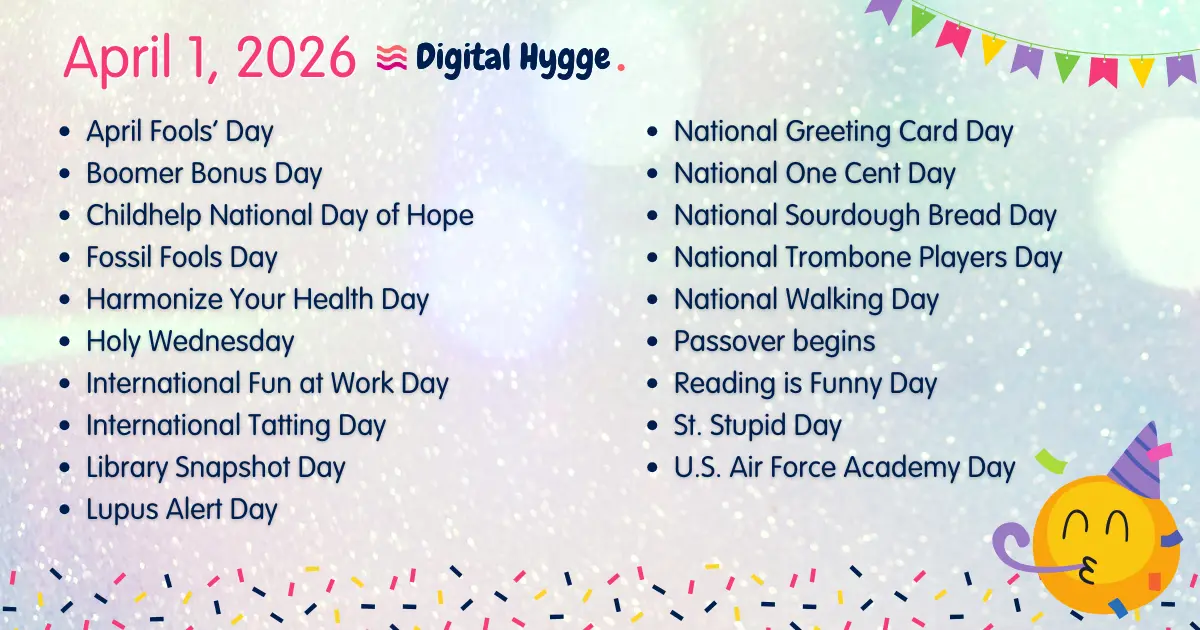 April 1, 2026 Digital Hygge.

- April Fools' Day
- Boomer Bonus Day
- Childhelp National Day of Hope
- Fossil Fools Day
- Harmonize Your Health Day
- Holy Wednesday
- International Fun at Work Day
- International Tatting Day
- Library Snapshot Day
- Lupus Alert Day

- National Greeting Card Day
- National One Cent Day
- National Sourdough Bread Day
- National Trombone Players Day
- National Walking Day
- Passover begins
- Reading is Funny Day
- St. Stupid Day
- U.S. Air Force Academy Day